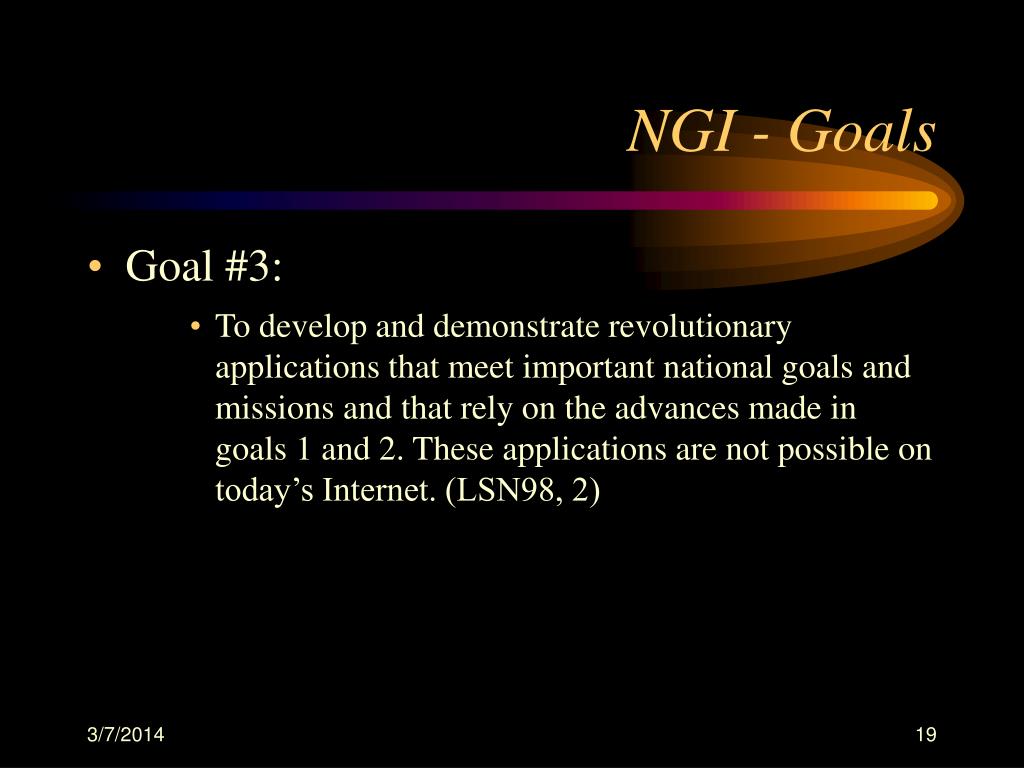 NGI - Goals

• Goal #3:

• To develop and demonstrate revolutionary applications that meet important national goals and missions and that rely on the advances made in goals 1 and 2. These applications are not possible on today’s Internet. (LSN98, 2)

3/7/2014

19